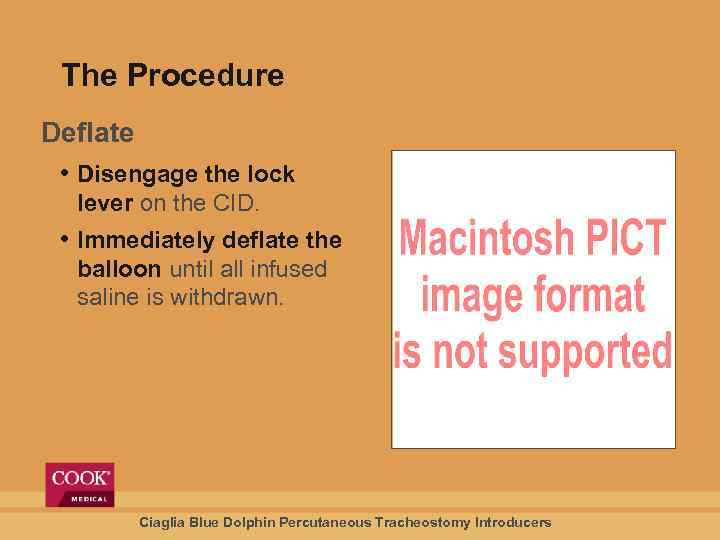 The Procedure

Deflate

• Disengage the lock lever on the CID.

• Immediately deflate the balloon until all infused saline is withdrawn.

Macintosh PICT image format is not supported

COOK® MEDICAL

Ciaglia Blue Dolphin Percutaneous Tracheostomy Introducers